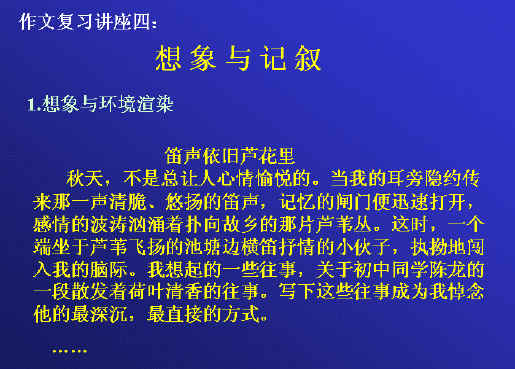 作文复习讲座四：

想象与记叙

1.想象与环境渲染

笛声依旧芦花里

秋天，不是总让人心情愉悦的。当我的耳旁隐约传来那一声清脆、悠扬的笛声，记忆的闸门便迅速打开，感情的波涛汹涌着扑向故乡的那片芦苇丛。这时，一个端坐于芦苇飞扬的池塘边横笛抒情的小伙子，执拗地闯入我的脑际。我想起的一些往事，关于初中同学陈龙的一段散发着荷叶清香的往事。写下这些往事成为我悼念他的最深沉，最直接的方式。

……